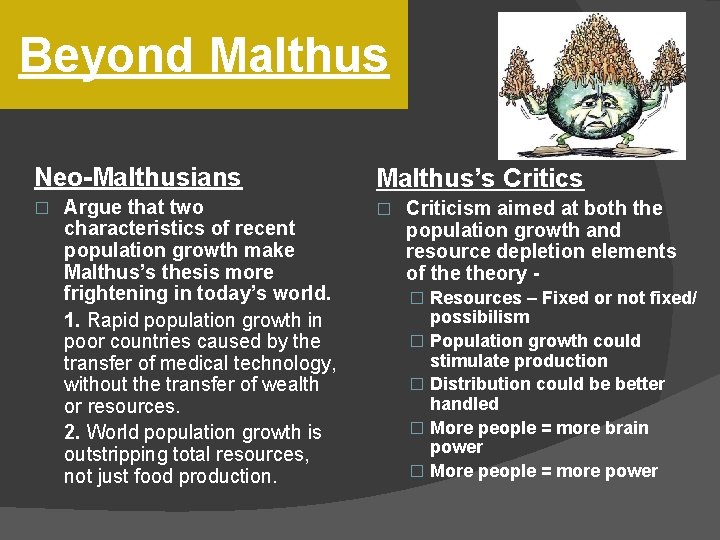 Beyond Malthus

Neo-Malthusians

□ Argue that two characteristics of recent population growth make Malthus's thesis more frightening in today's world.

1. Rapid population growth in poor countries caused by the transfer of medical technology, without the transfer of wealth or resources.

2. World population growth is outstripping total resources, not just food production.

Malthus's Critics

□ Criticism aimed at both the population growth and resource depletion elements of the theory -

□ Resources – Fixed or not fixed/ possibilism

□ Population growth could stimulate production

□ Distribution could be better handled

□ More people = more brain power

□ More people = more power